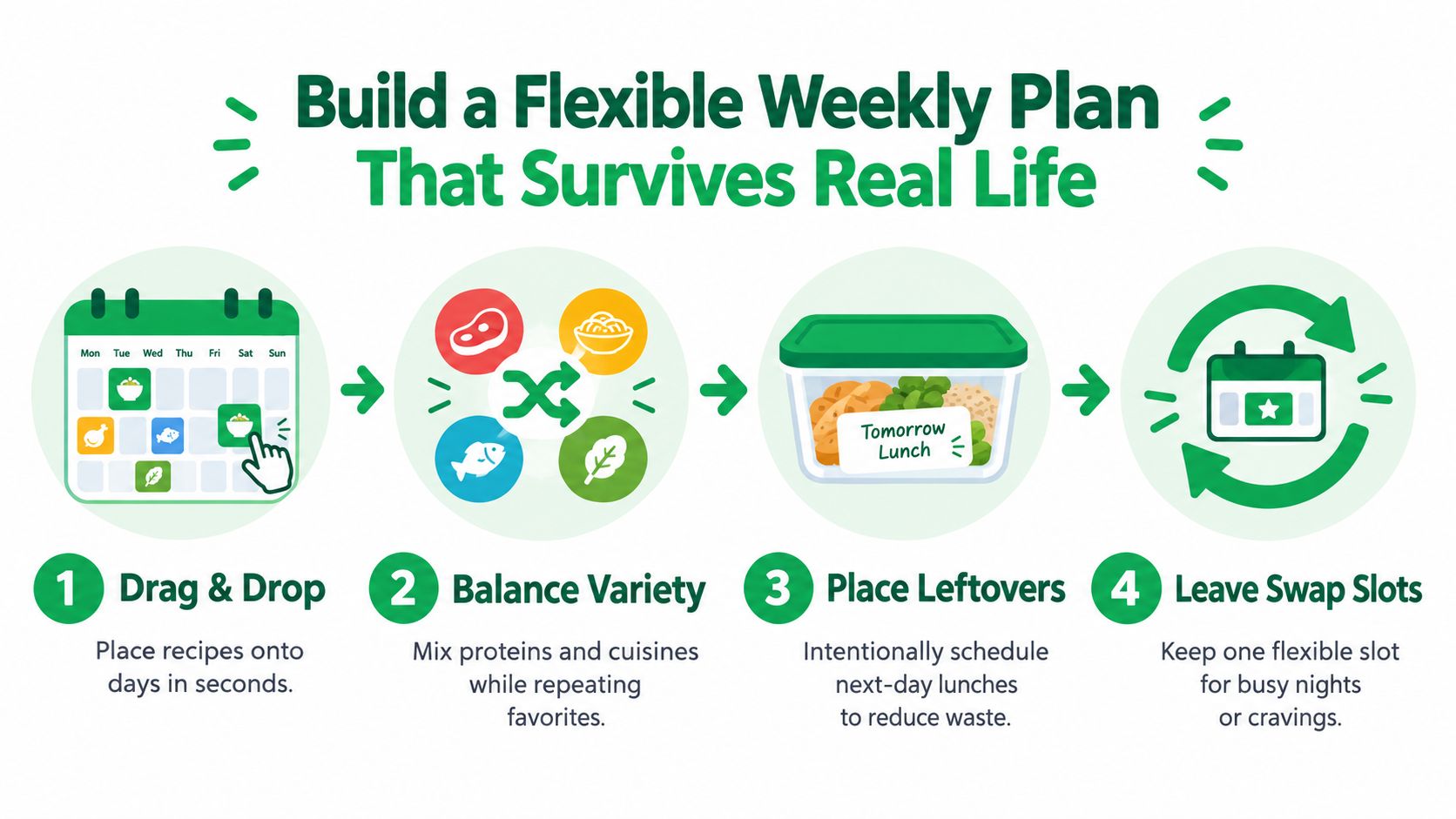 Build a Flexible Weekly Plan
That Survives Real Life

Mon Tue Wed Thu Fri Sat Sun

Tomorrow Lunch

1 Drag & Drop

Place recipes onto days in seconds.

2 Balance Variety

Mix proteins and cuisines while repeating favorites.

3 Place Leftovers

Intentionally schedule next-day lunches to reduce waste.

4 Leave Swap Slots

Keep one flexible slot for busy nights or cravings.